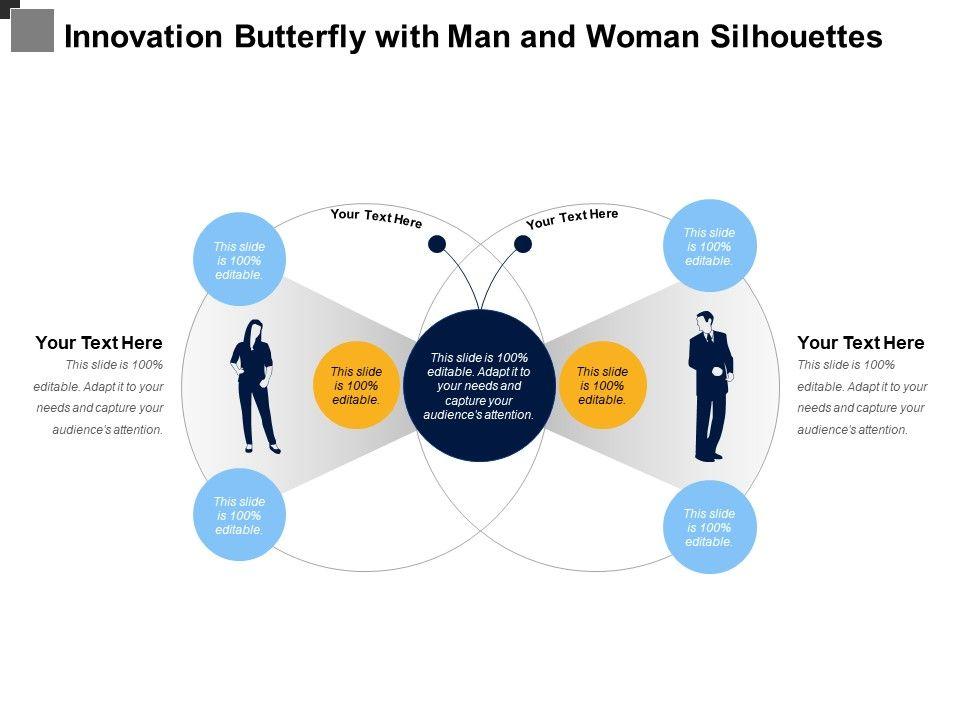 Innovation Butterfly with Man and Woman Silhouettes

Your Text Here

Your Text Here

This slide is 100% editable.

This slide is 100% editable.

Your Text Here

This slide is 100% editable. Adapt it to your needs and capture your audience's attention.

This slide is 100% editable.

This slide is 100% editable. Adapt it to your needs and capture your audience's attention.

This slide is 100% editable.

Your Text Here

This slide is 100% editable. Adapt it to your needs and capture your audience's attention.

This slide is 100% editable.

This slide is 100% editable.